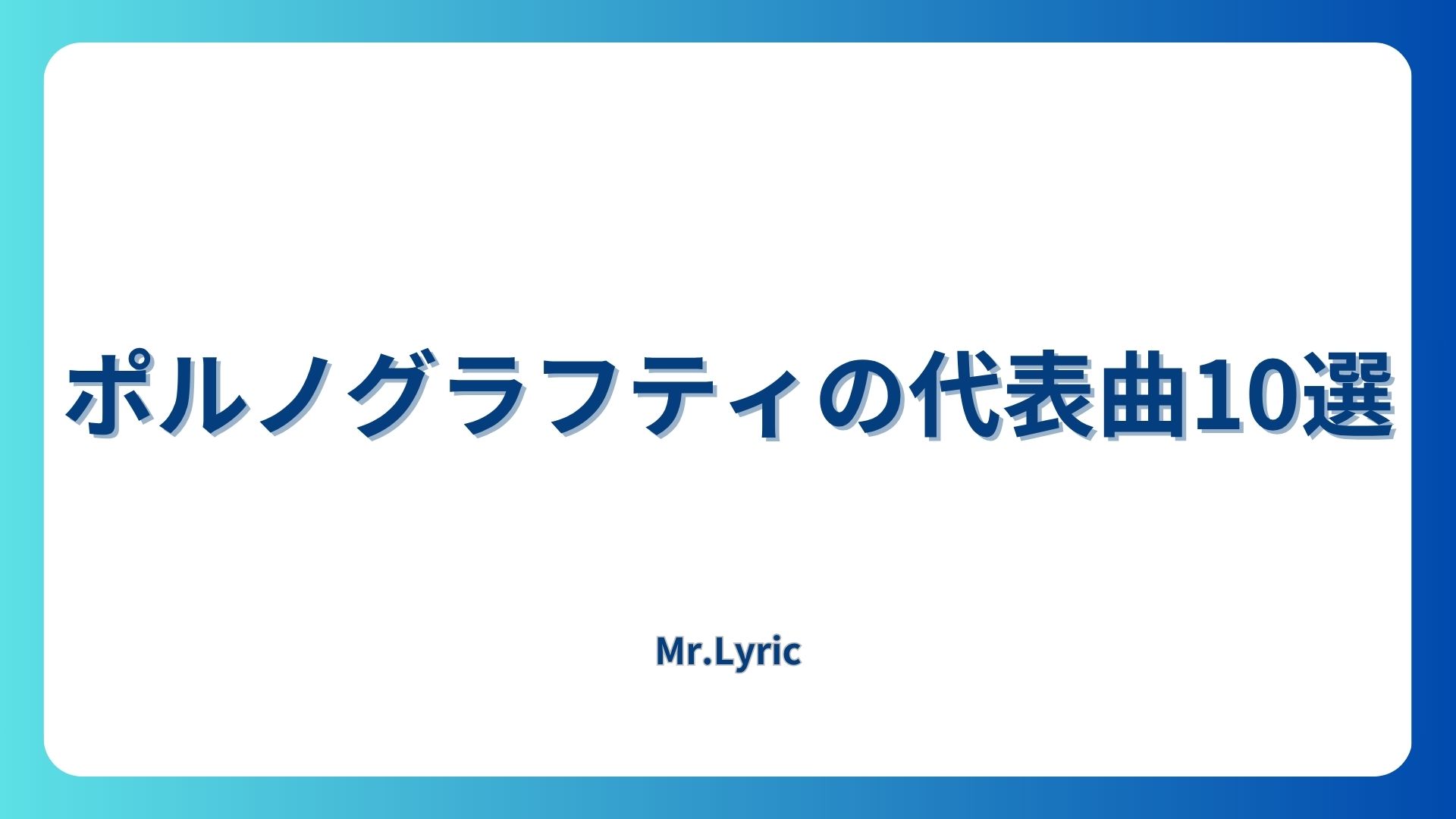 ポルノグラフティの代表曲10選

Mr.Lyric